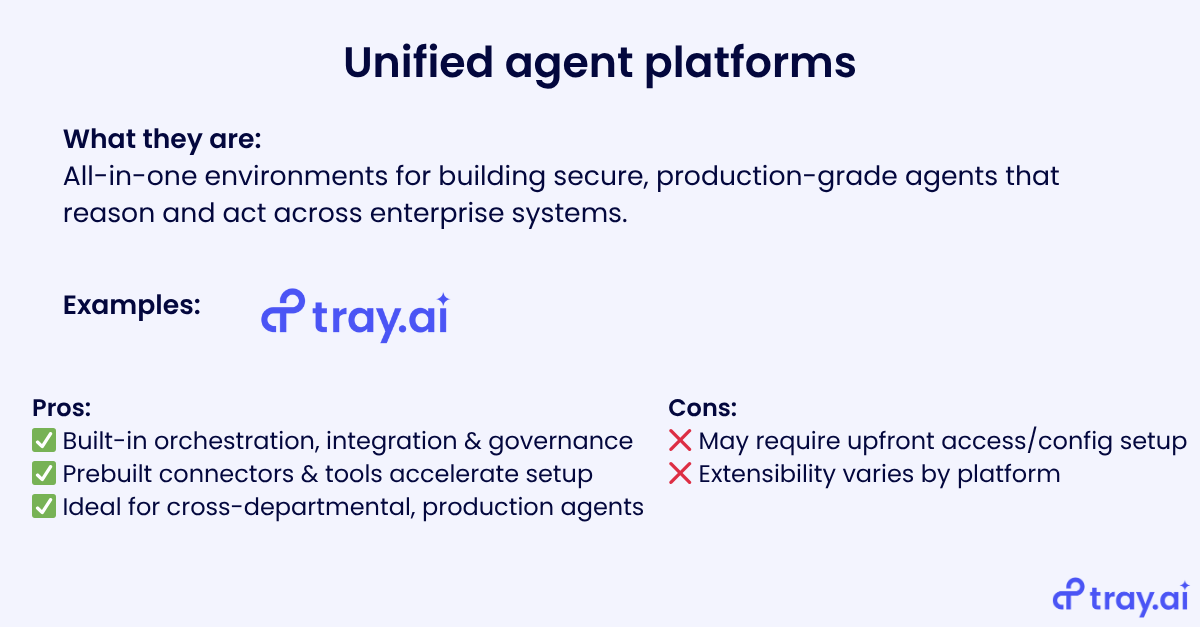 Unified agent platforms

What they are:
All-in-one environments for building secure, production-grade agents that reason and act across enterprise systems.

Examples: tray.ai

Pros:
✅ Built-in orchestration, integration & governance
✅ Prebuilt connectors & tools accelerate setup
✅ Ideal for cross-departmental, production agents

Cons:
❌ May require upfront access/config setup
❌ Extensibility varies by platform

tray.ai